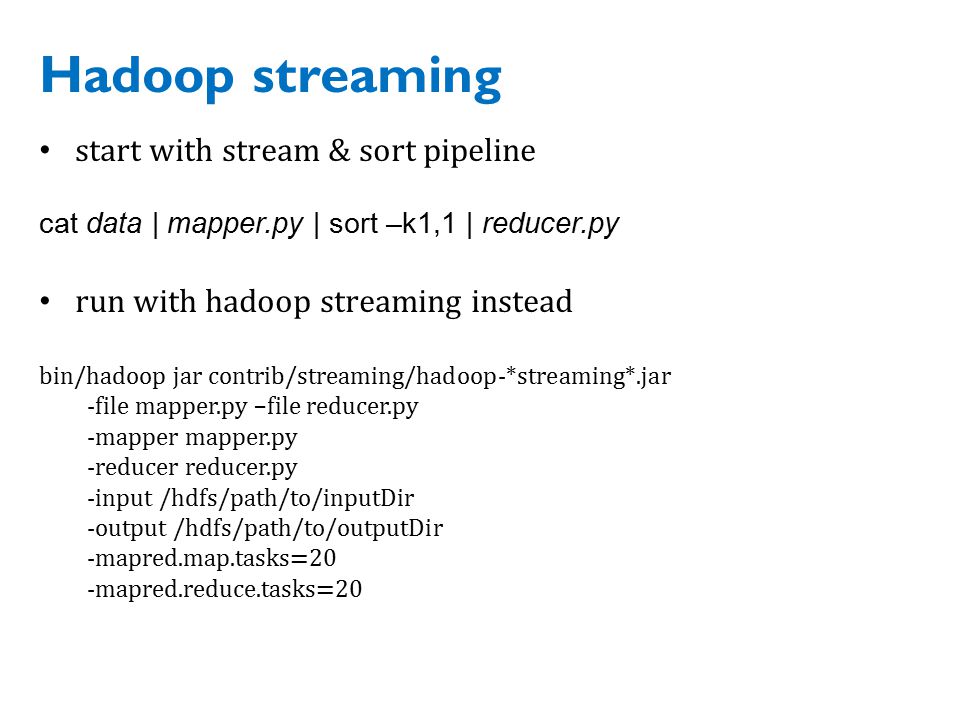 Hadoop streaming

• start with stream & sort pipeline

cat data | mapper.py | sort –k1,1 | reducer.py

• run with hadoop streaming instead

bin/hadoop jar contrib/streaming/hadoop-*streaming*.jar
-file mapper.py –file reducer.py
-mapper mapper.py
-reducer reducer.py
-input /hdfs/path/to/inputDir
-output /hdfs/path/to/outputDir
-mapred.map.tasks=20
-mapred.reduce.tasks=20